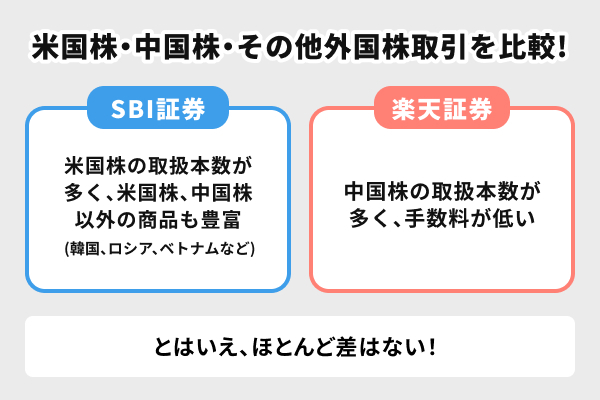 米国株・中国株・その他外国株取引を比較!

SBI証券

米国株の取扱本数が多く、米国株、中国株以外の商品も豊富

(韓国、ロシア、ベトナムなど)

楽天証券

中国株の取扱本数が多く、手数料が低い

とはいえ、ほとんど差はない!